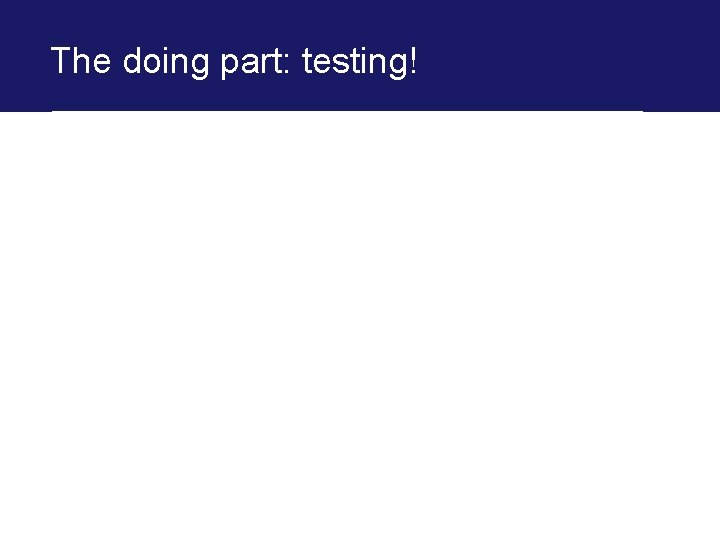 The doing part: testing!